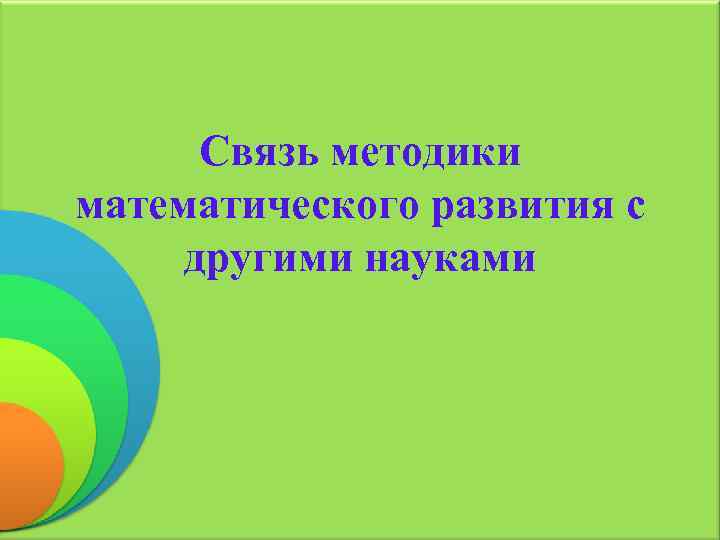 Связь методики математического развития с другими науками